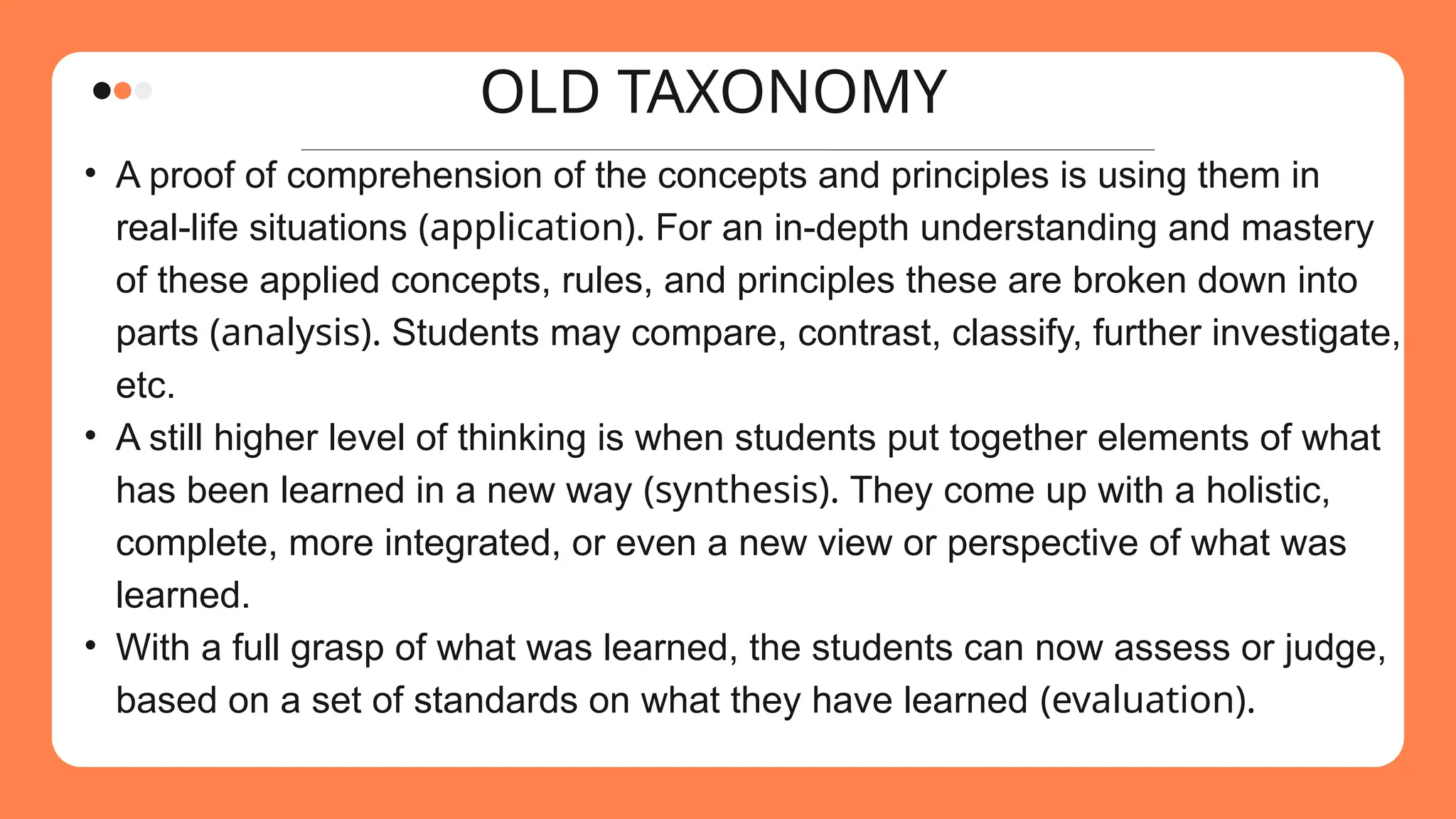 OLD TAXONOMY

• A proof of comprehension of the concepts and principles is using them in real-life situations (application). For an in-depth understanding and mastery of these applied concepts, rules, and principles these are broken down into parts (analysis). Students may compare, contrast, classify, further investigate, etc.
• A still higher level of thinking is when students put together elements of what has been learned in a new way (synthesis). They come up with a holistic, complete, more integrated, or even a new view or perspective of what was learned.
• With a full grasp of what was learned, the students can now assess or judge, based on a set of standards on what they have learned (evaluation).